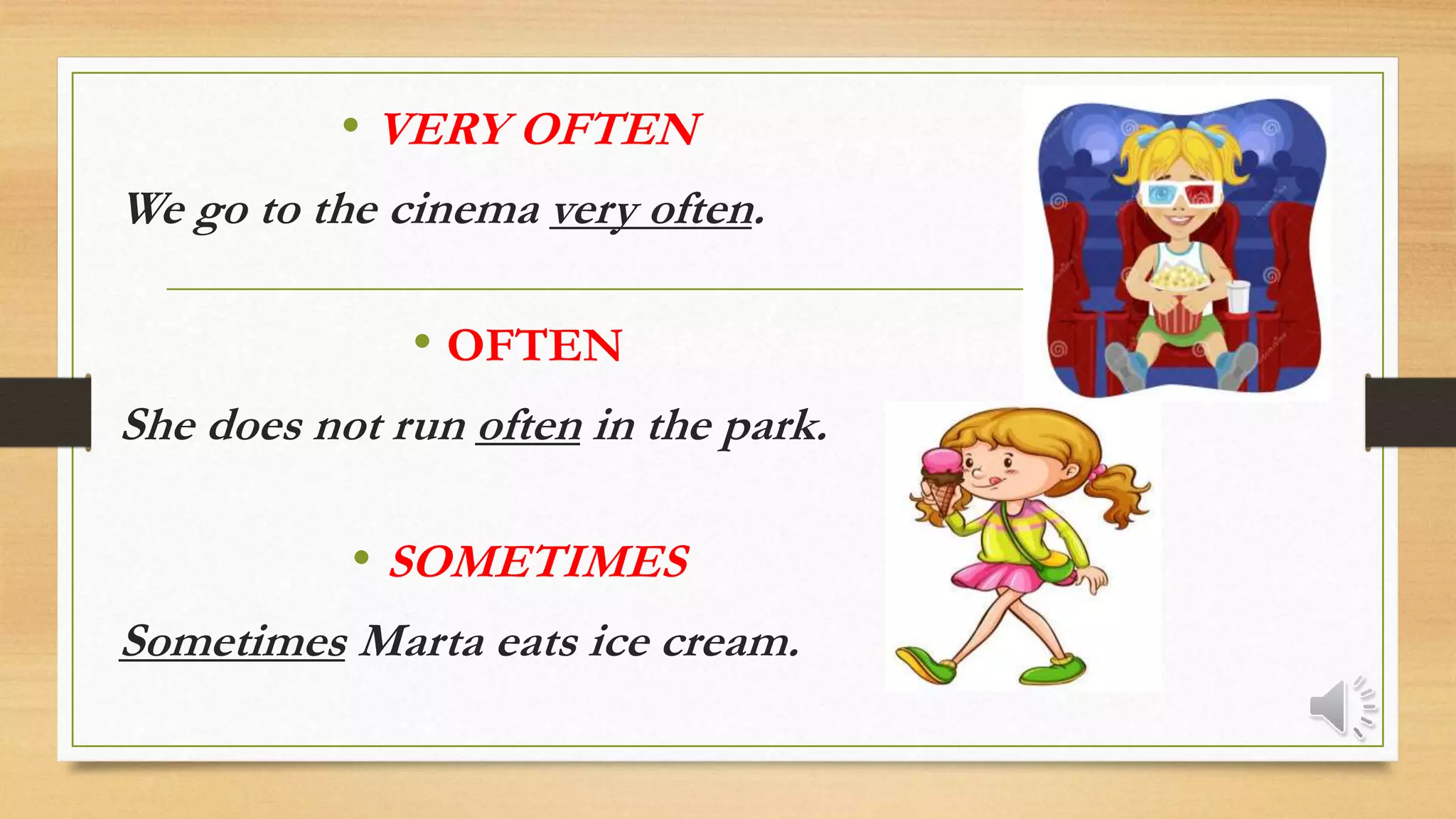 • VERY OFTEN

We go to the cinema very often.

• OFTEN

She does not run often in the park.

• SOMETIMES

Sometimes Marta eats ice cream.